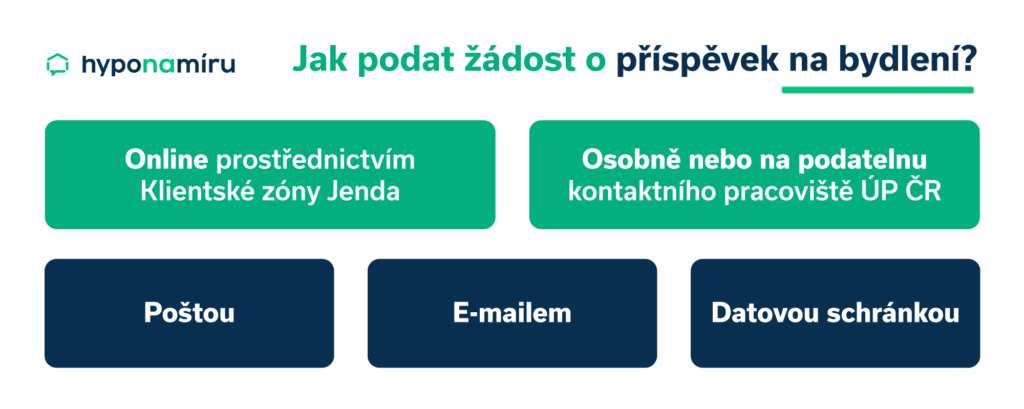 hyponamíru

Jak podat žádost o příspěvek na bydlení?

Online prostřednictvím Klientské zóny Jenda

Osobně nebo na podatelnu kontaktního pracoviště ÚP ČR

Poštou

E-mailem

Datovou schránkou